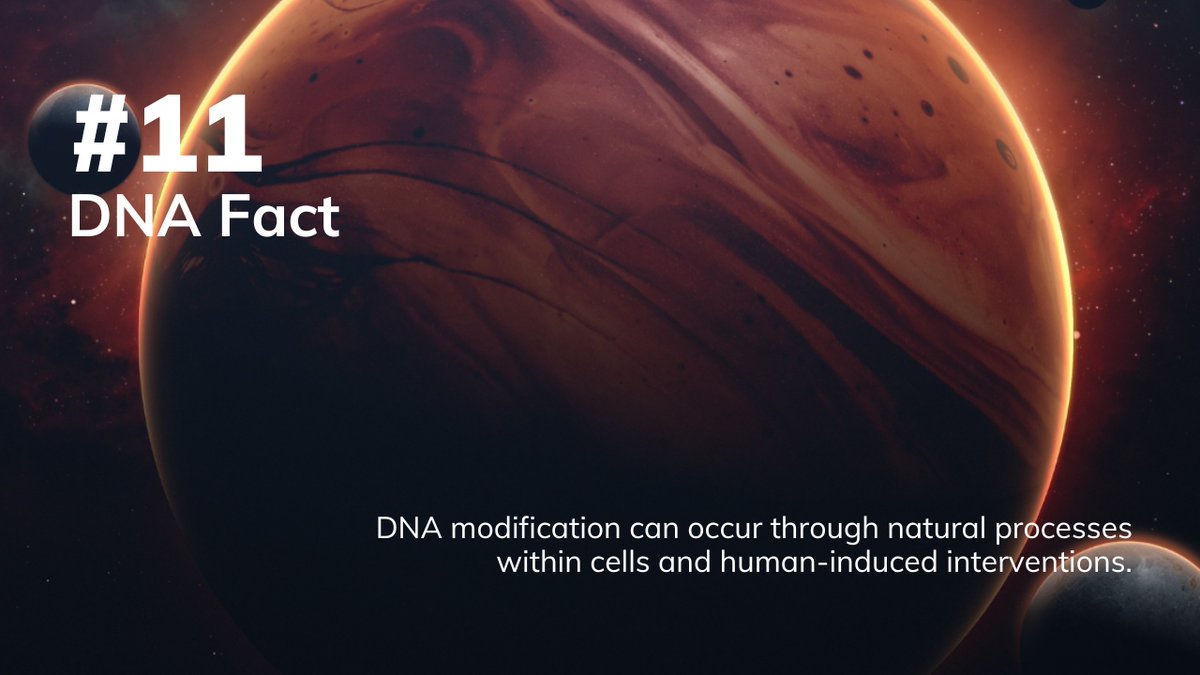 #11
DNA Fact

DNA modification can occur through natural processes within cells and human-induced interventions.